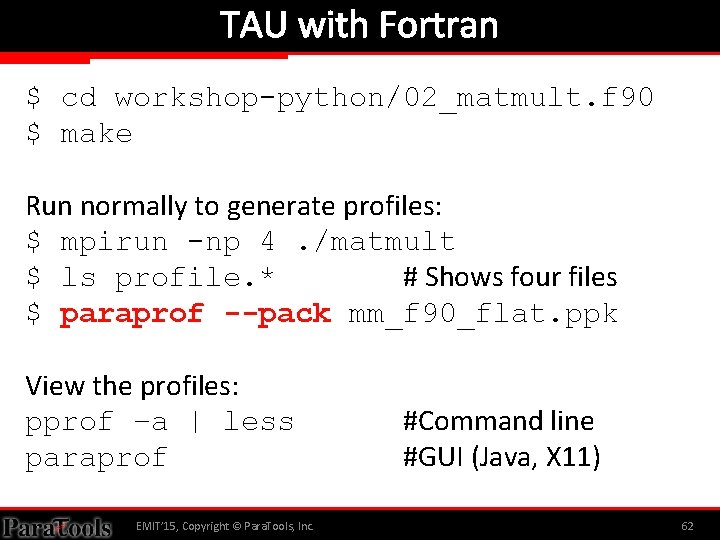 TAU with Fortran

$ cd workshop-python/02_matmult.f90
$ make

Run normally to generate profiles:
$ mpirun -np 4 ./matmult
$ ls profile.* # Shows four files
$ paraprof --pack mm_f90_flat.ppk

View the profiles:
pprof –a | less #Command line
paraprof #GUI (Java, X11)

ParaTools EMIT'15, Copyright © ParaTools, Inc. 62